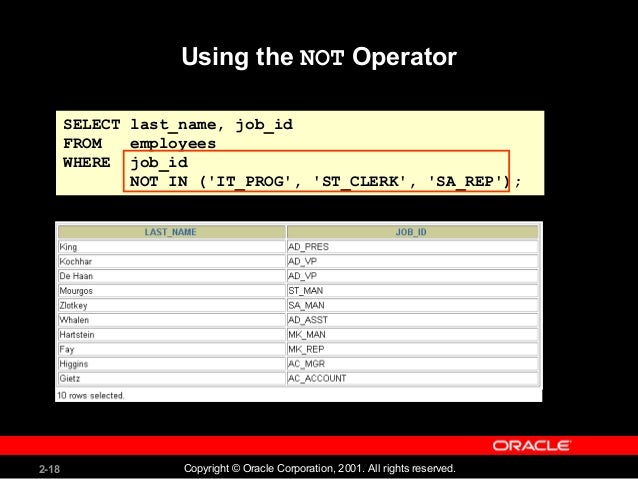 Using the NOT Operator

SELECT last_name, job_id
FROM employees
WHERE job_id
NOT IN ('IT_PROG', 'ST_CLERK', 'SA_REP');

| LAST_NAME | JOB_ID |
|---|---|
| King | AD_PRES |
| Kochhar | AD_VP |
| De Haan | AD_VP |
| Mourgos | ST_MAN |
| Zlotkey | SA_MAN |
| Whalen | AD_ASST |
| Hartstein | MK_MAN |
| Fay | MK_REP |
| Higgins | AC_MGR |
| Gietz | AC_ACCOUNT |

10 rows selected.

ORACLE

2-18

Copyright © Oracle Corporation, 2001. All rights reserved.